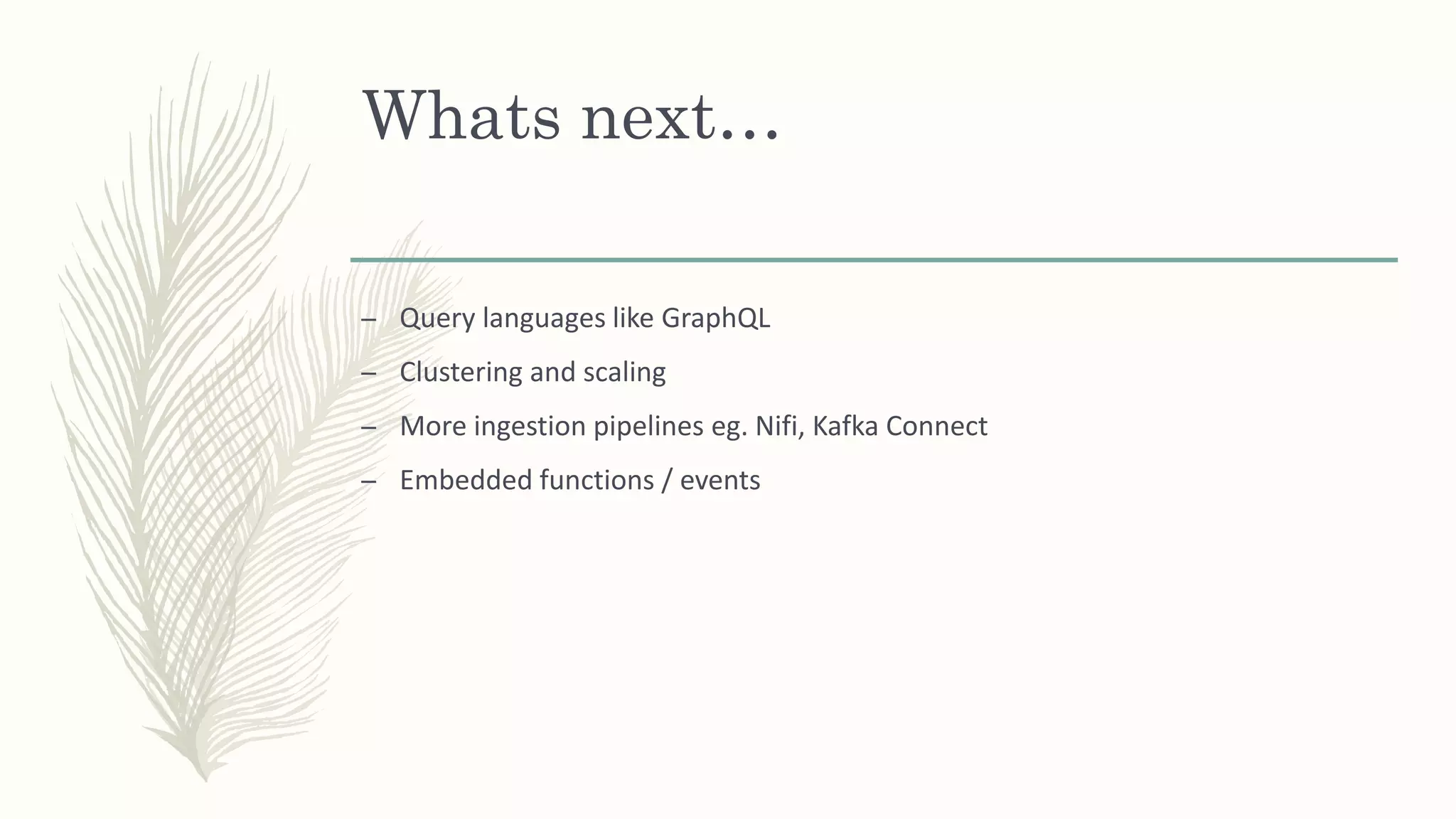 Whats next…

– Query languages like GraphQL
– Clustering and scaling
– More ingestion pipelines eg. Nifi, Kafka Connect
– Embedded functions / events